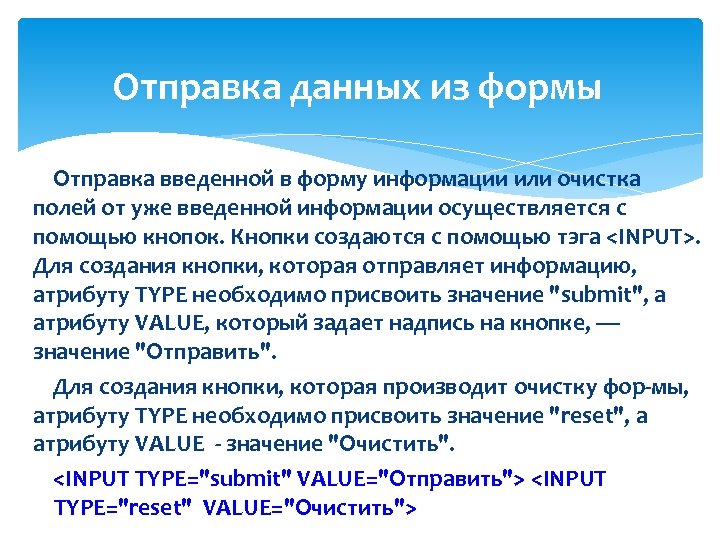 Отправка данных из формы

Отправка введенной в форму информации или очистка полей от уже введенной информации осуществляется с помощью кнопок. Кнопки создаются с помощью тэга <INPUT>. Для создания кнопки, которая отправляет информацию, атрибуту TYPE необходимо присвоить значение "submit", а атрибуту VALUE, который задает надпись на кнопке, — значение "Отправить".

Для создания кнопки, которая производит очистку фор-мы, атрибуту TYPE необходимо присвоить значение "reset", а атрибуту VALUE - значение "Очистить".

<INPUT TYPE="submit" VALUE="Отправить"> <INPUT TYPE="reset" VALUE="Очистить">